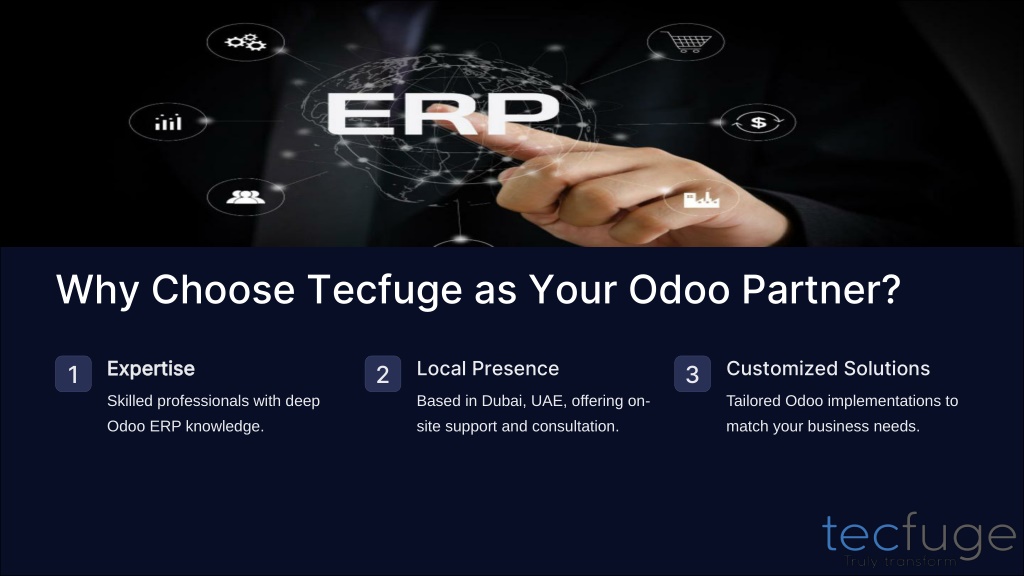 ERP

Why Choose Tecfuge as Your Odoo Partner?

1 Expertise
Skilled professionals with deep Odoo ERP knowledge.

2 Local Presence
Based in Dubai, UAE, offering on-site support and consultation.

3 Customized Solutions
Tailored Odoo implementations to match your business needs.

tecfuge
Truly transform